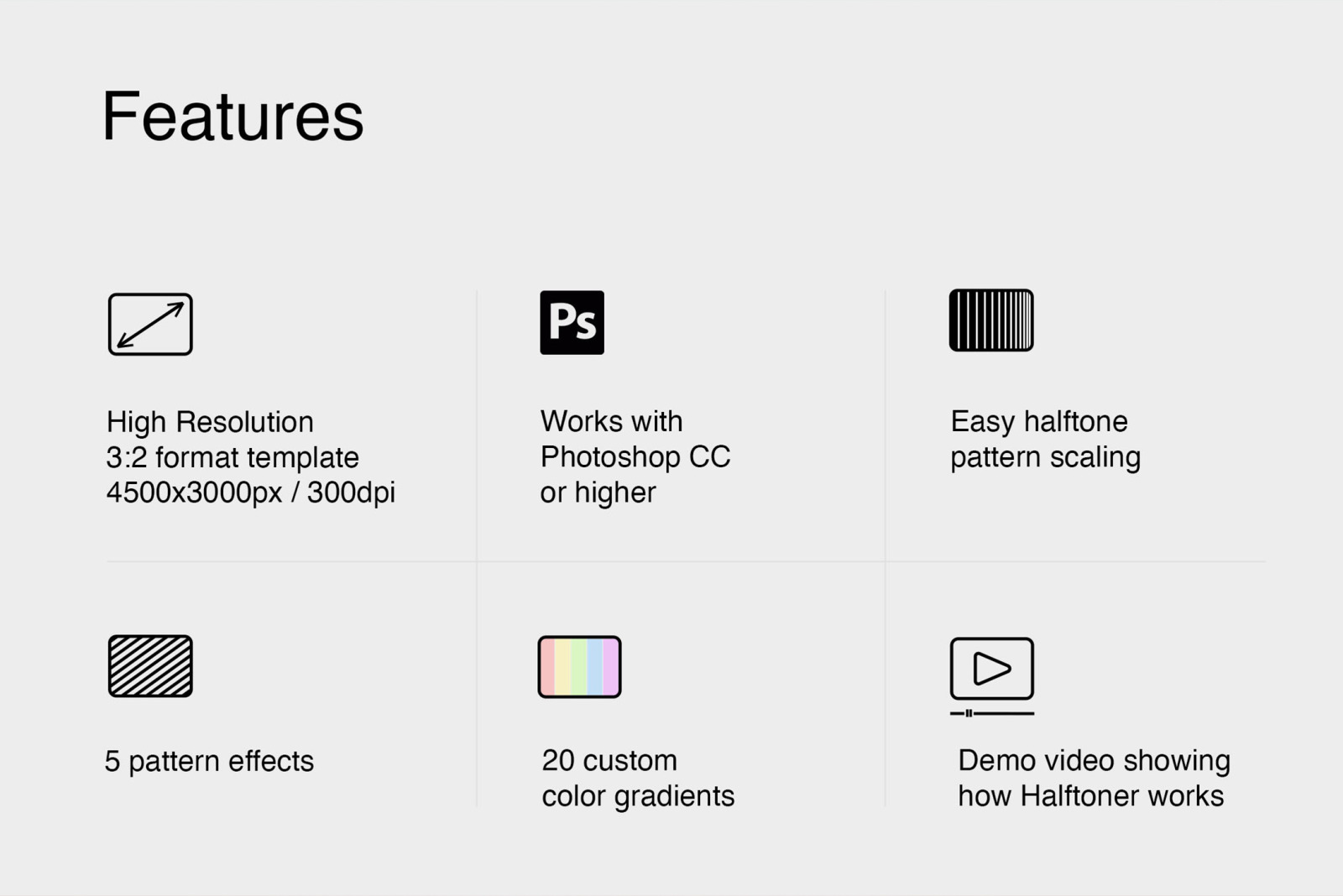 Features

High Resolution
3:2 format template
4500x3000px / 300dpi

Ps

Works with
Photoshop CC
or higher

Easy halftone
pattern scaling

5 pattern effects

20 custom
color gradients

Demo video showing
how Halftoner works